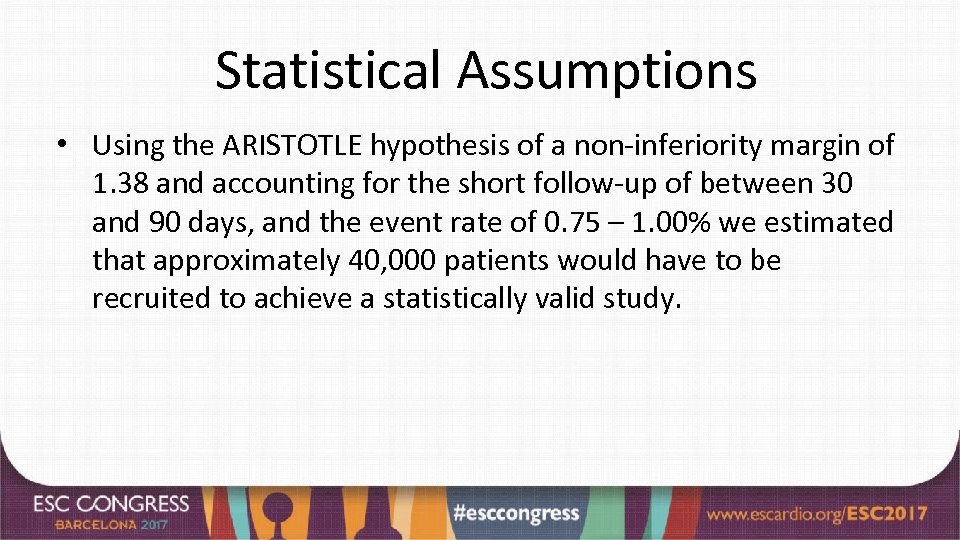 Statistical Assumptions

• Using the ARISTOTLE hypothesis of a non-inferiority margin of 1.38 and accounting for the short follow-up of between 30 and 90 days, and the event rate of 0.75 – 1.00% we estimated that approximately 40,000 patients would have to be recruited to achieve a statistically valid study.

ESC CONGRESS
BARCELONA 2017

#esccongress

www.escardio.org/ESC2017